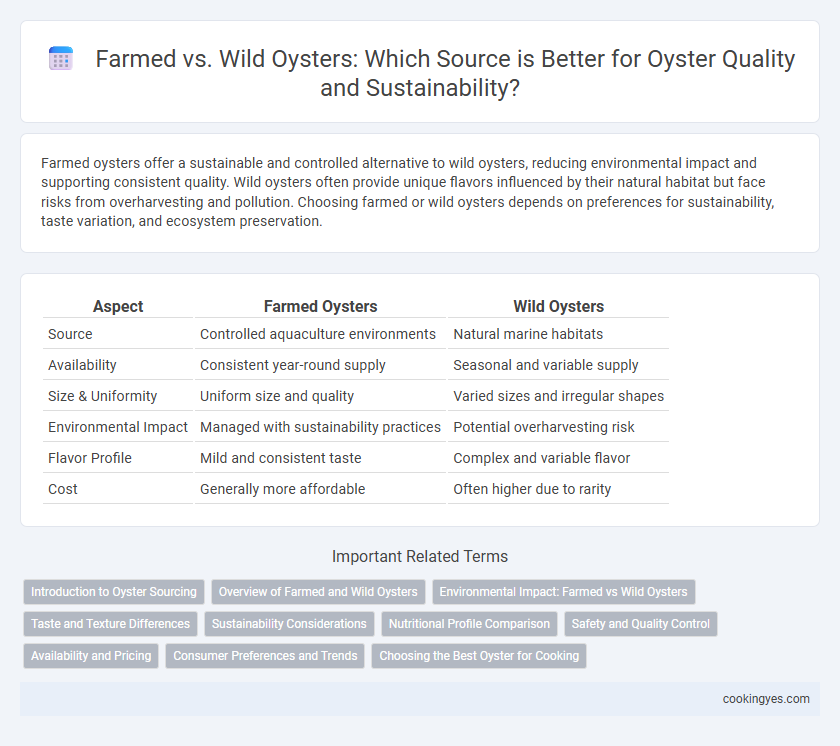 Farmed vs. Wild Oysters: Which Source is Better for Oyster Quality and Sustainability?

Farmed oysters offer a sustainable and controlled alternative to wild oysters, reducing environmental impact and supporting consistent quality. Wild oysters often provide unique flavors influenced by their natural habitat but face risks from overharvesting and pollution. Choosing farmed or wild oysters depends on preferences for sustainability, taste variation, and ecosystem preservation.

| Aspect | Farmed Oysters | Wild Oysters |
|---|---|---|
| Source | Controlled aquaculture environments | Natural marine habitats |
| Availability | Consistent year-round supply | Seasonal and variable supply |
| Size & Uniformity | Uniform size and quality | Varied sizes and irregular shapes |
| Environmental Impact | Managed with sustainability practices | Potential overharvesting risk |
| Flavor Profile | Mild and consistent taste | Complex and variable flavor |
| Cost | Generally more affordable | Often higher due to rarity |

Important Related Terms

Introduction to Oyster Sourcing
Overview of Farmed and Wild Oysters
Environmental Impact: Farmed vs Wild Oysters
Taste and Texture Differences
Sustainability Considerations
Nutritional Profile Comparison
Safety and Quality Control
Availability and Pricing
Consumer Preferences and Trends
Choosing the Best Oyster for Cooking

cookingyes.com